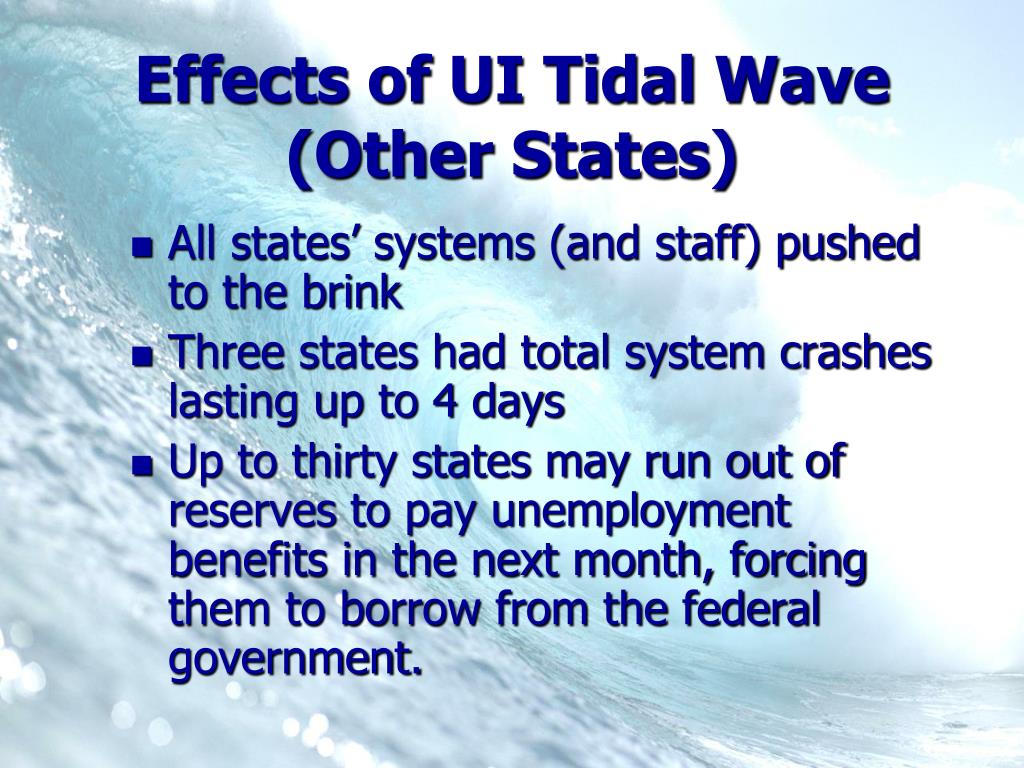 Effects of UI Tidal Wave (Other States)

- All states’ systems (and staff) pushed to the brink
- Three states had total system crashes lasting up to 4 days
- Up to thirty states may run out of reserves to pay unemployment benefits in the next month, forcing them to borrow from the federal government.